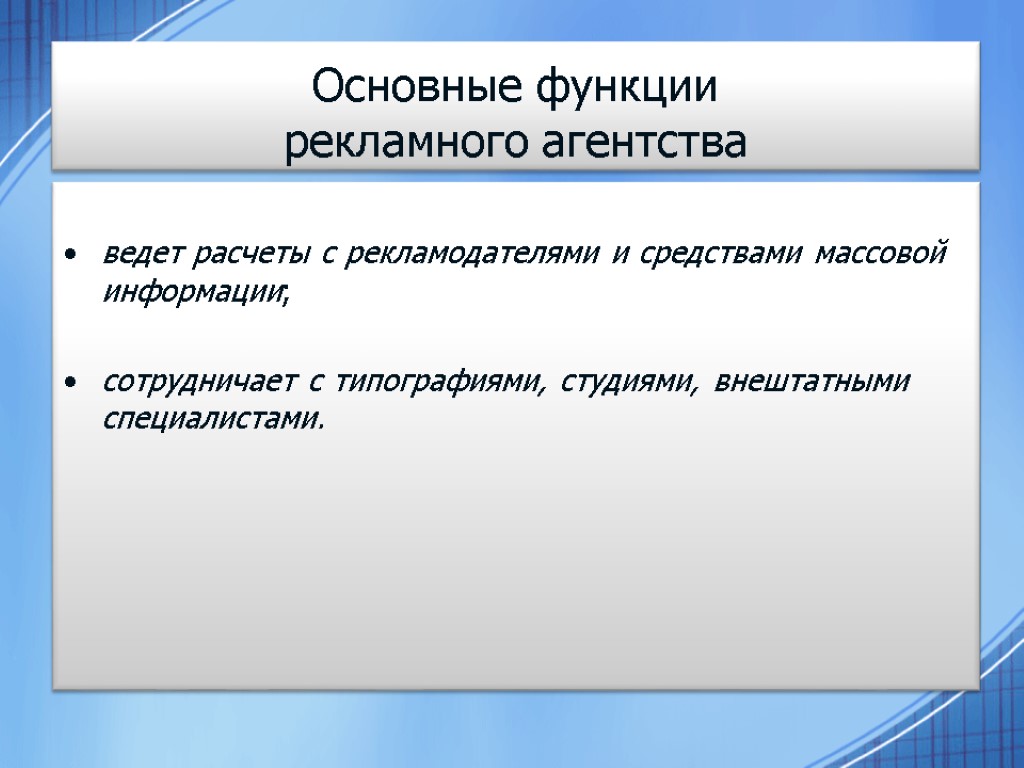 Основные функции рекламного агентства

• ведет расчеты с рекламодателями и средствами массовой информации;

• сотрудничает с типографиями, студиями, внештатными специалистами.